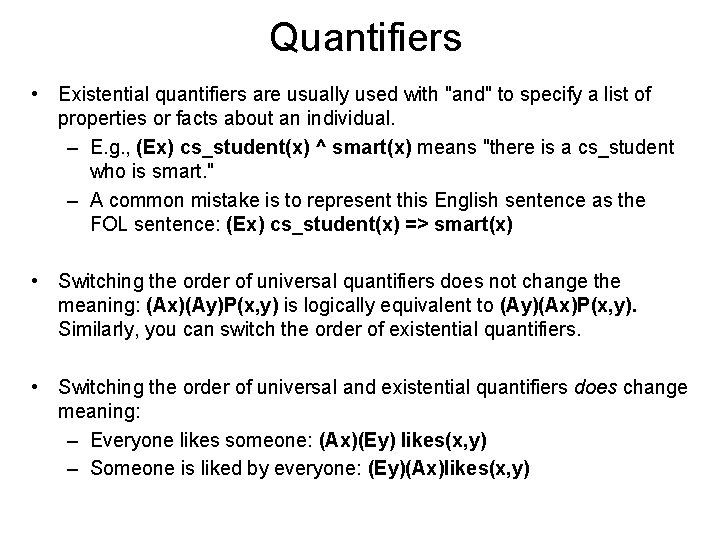 Quantifiers

• Existential quantifiers are usually used with "and" to specify a list of properties or facts about an individual.
– E.g., (Ex) cs_student(x) ^ smart(x) means "there is a cs_student who is smart."
– A common mistake is to represent this English sentence as the FOL sentence: (Ex) cs_student(x) => smart(x)

• Switching the order of universal quantifiers does not change the meaning: (Ax)(Ay)P(x,y) is logically equivalent to (Ay)(Ax)P(x,y). Similarly, you can switch the order of existential quantifiers.

• Switching the order of universal and existential quantifiers does change meaning:
– Everyone likes someone: (Ax)(Ey) likes(x,y)
– Someone is liked by everyone: (Ey)(Ax)likes(x,y)